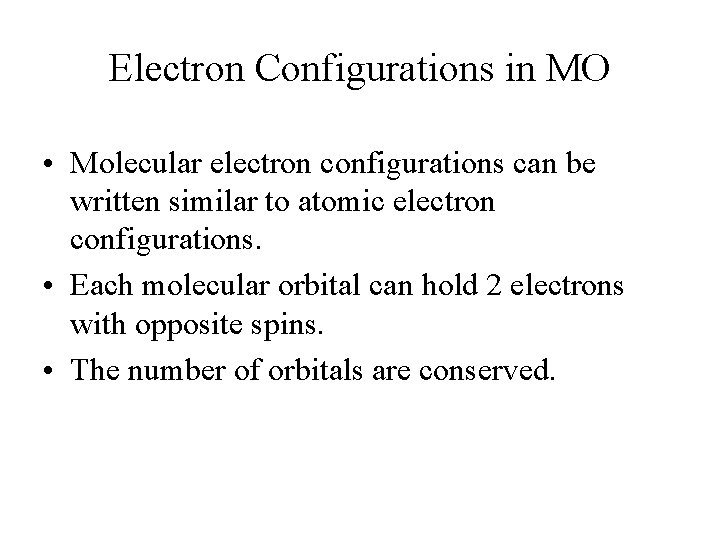 Electron Configurations in MO

• Molecular electron configurations can be written similar to atomic electron configurations.
• Each molecular orbital can hold 2 electrons with opposite spins.
• The number of orbitals are conserved.